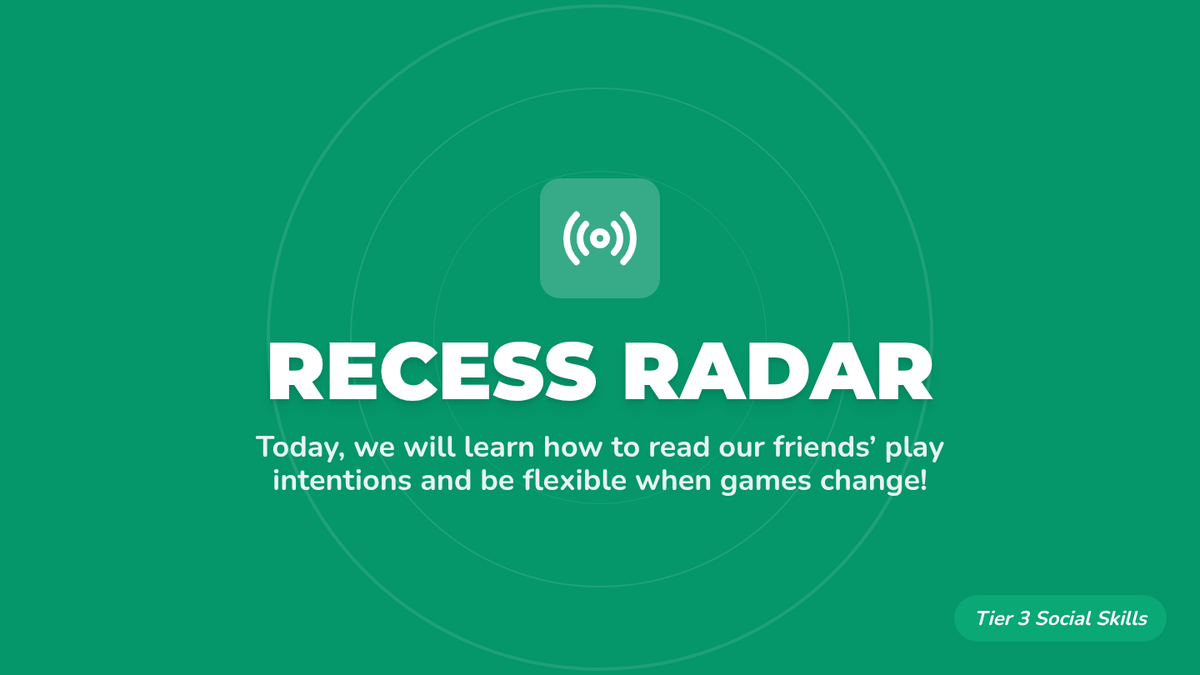 RECESS RADAR

Today, we will learn how to read our friends’ play intentions and be flexible when games change!

Tier 3 Social Skills